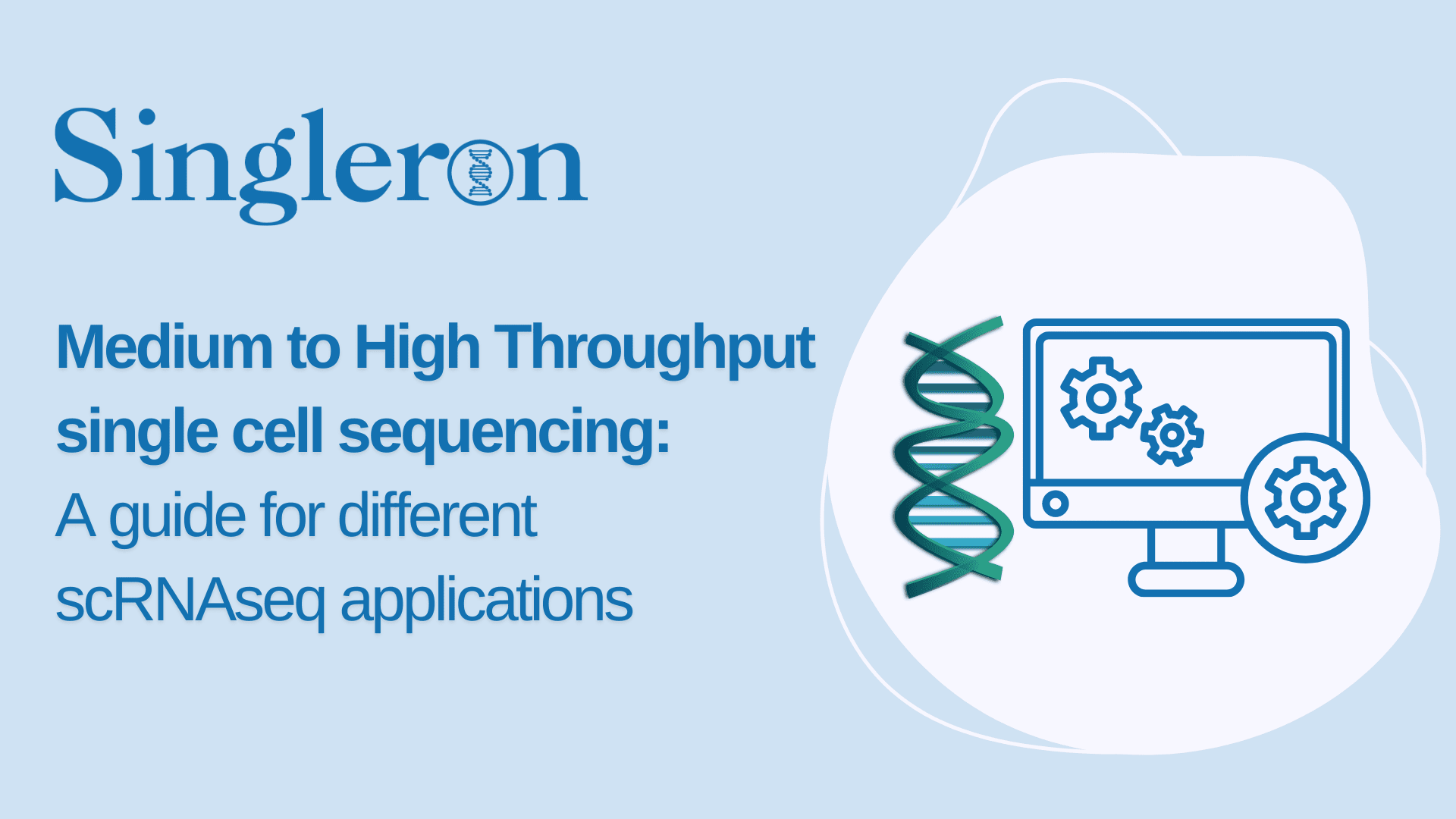 Singleron

Medium to High Throughput single cell sequencing:
A guide for different scRNAseq applications